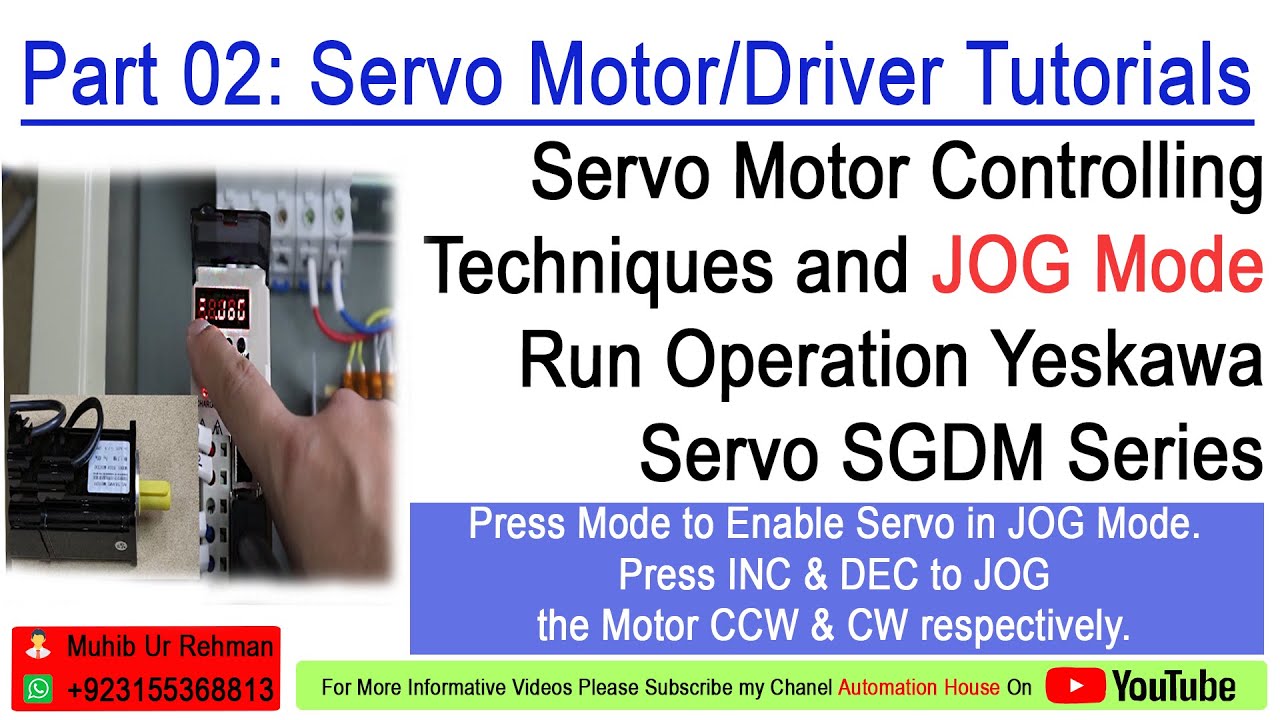 Part 02: Servo Motor/Driver Tutorials

Servo Motor Controlling Techniques and JOG Mode Run Operation Yeskawa Servo SGDM Series

Press Mode to Enable Servo in JOG Mode.
Press INC & DEC to JOG the Motor CCW & CW respectively.

Muhib Ur Rehman
+923155368813

For More Informative Videos Please Subscribe my Chanel Automation House On YouTube